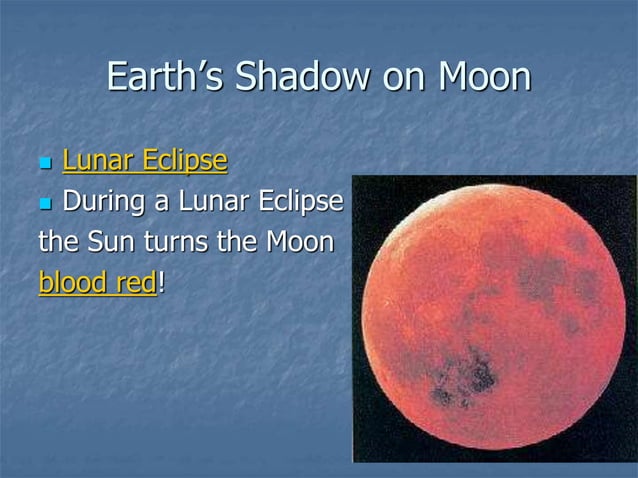 Earth’s Shadow on Moon

Lunar Eclipse

During a Lunar Eclipse the Sun turns the Moon blood red!